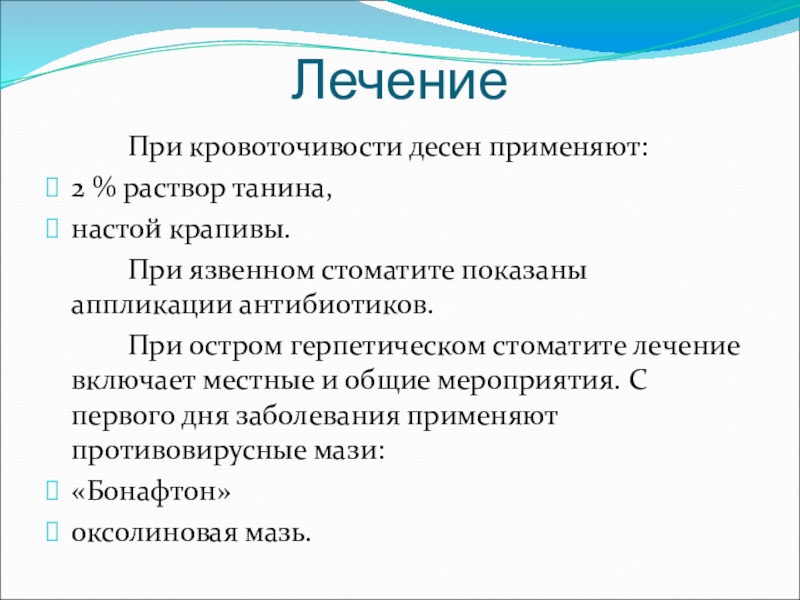 Лечение

При кровоточивости десен применяют:

2 % раствор танина,

настой крапивы.

При язвенном стоматите показаны аппликации антибиотиков.

При остром герпетическом стоматите лечение включает местные и общие мероприятия. С первого дня заболевания применяют противовирусные мази:

«Бонафтон»

оксолиновая мазь.